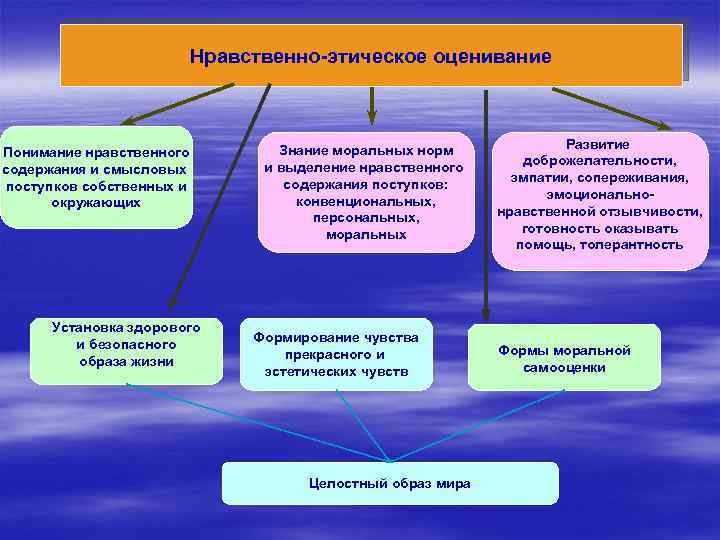 Нравственно-этическое оценивание

Понимание нравственного содержания и смысловых поступков собственных и окружающих

Знание моральных норм и выделение нравственного содержания поступков: конвенциональных, персональных, моральных

Развитие доброжелательности, эмпатии, сопереживания, эмоционально-нравственной отзывчивости, готовность оказывать помощь, толерантность

Установка здорового и безопасного образа жизни

Формирование чувства прекрасного и эстетических чувств

Формы моральной самооценки

Целостный образ мира